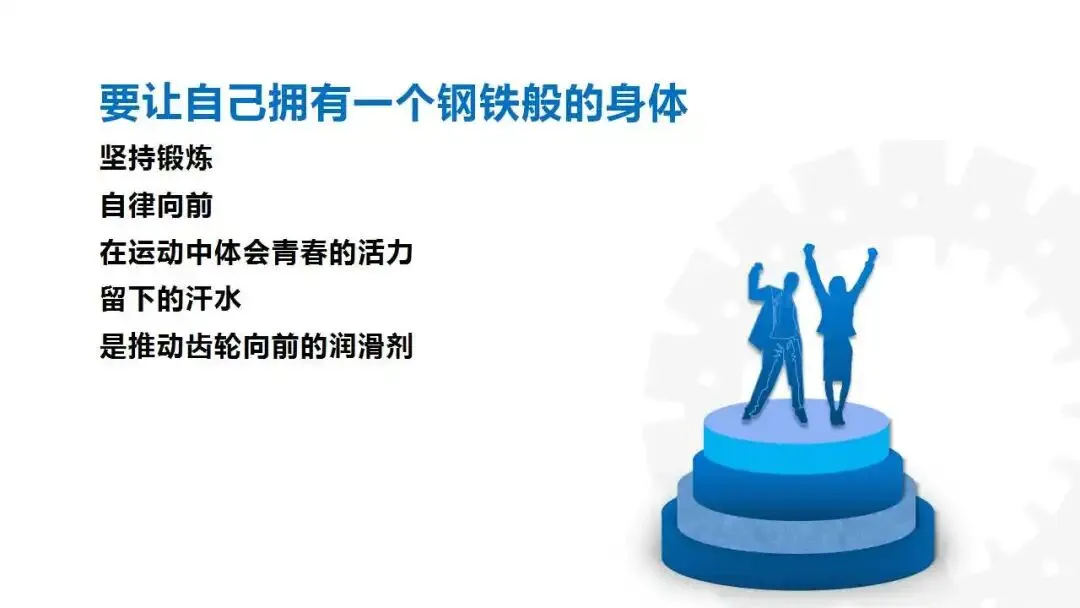 要让自己拥有一个钢铁般的身体

坚持锻炼

自律向前

在运动中体会青春的活力

留下的汗水

是推动齿轮向前的润滑剂